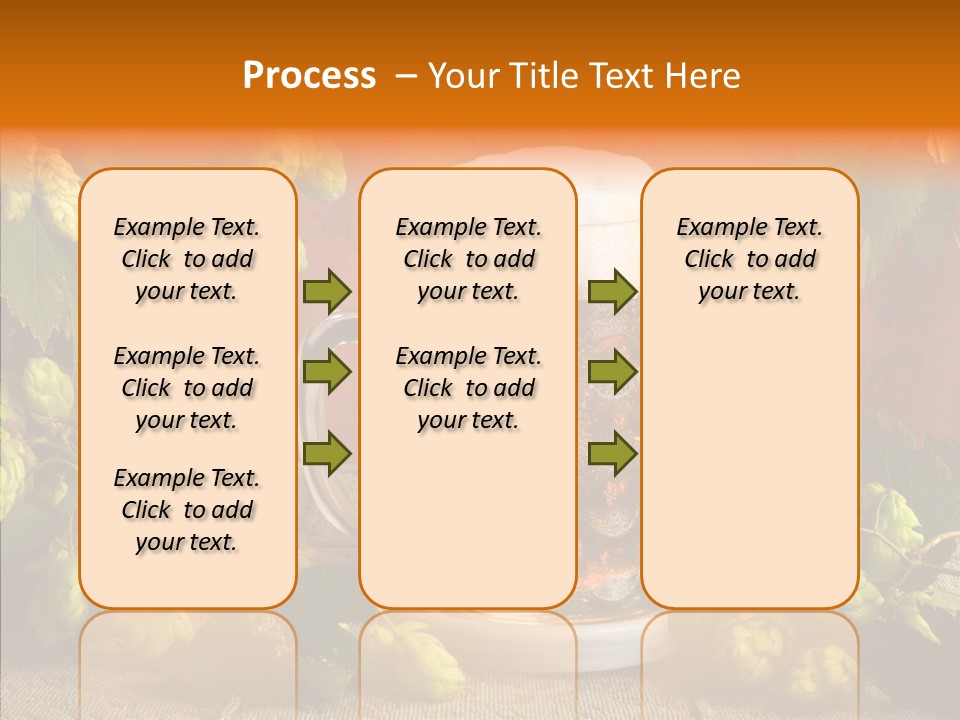 Process – Your Title Text Here

Example Text. Click to add your text.

Example Text. Click to add your text.

Example Text. Click to add your text.

Example Text. Click to add your text.

Example Text. Click to add your text.

Example Text. Click to add your text.